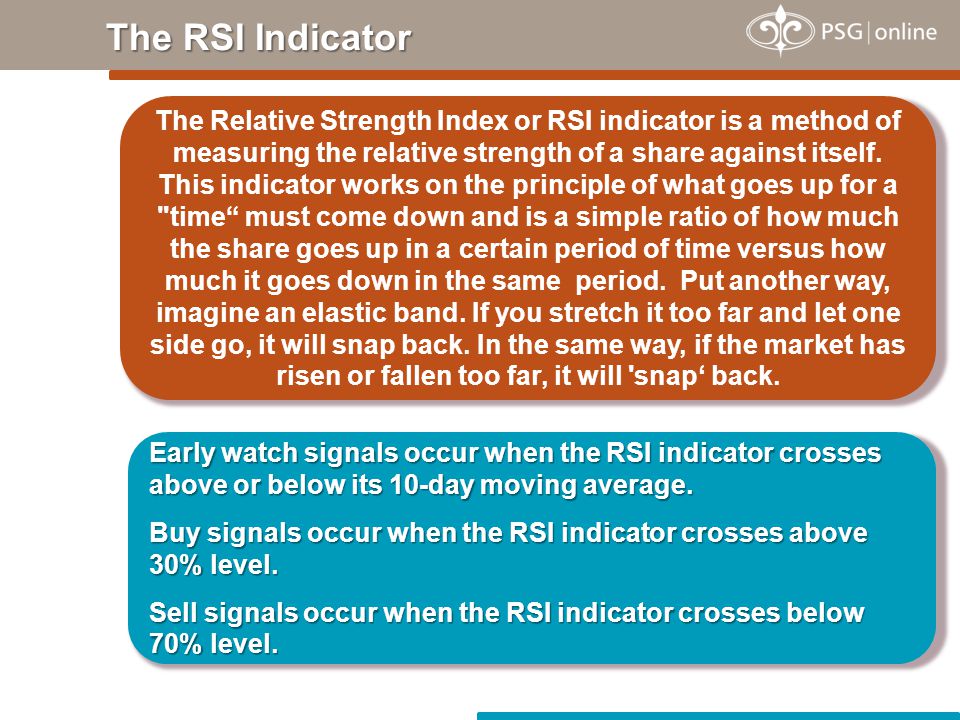 The RSI Indicator

PSG | online

The Relative Strength Index or RSI indicator is a method of measuring the relative strength of a share against itself. This indicator works on the principle of what goes up for a "time“ must come down and is a simple ratio of how much the share goes up in a certain period of time versus how much it goes down in the same period. Put another way, imagine an elastic band. If you stretch it too far and let one side go, it will snap back. In the same way, if the market has risen or fallen too far, it will 'snap‘ back.

Early watch signals occur when the RSI indicator crosses above or below its 10-day moving average.

Buy signals occur when the RSI indicator crosses above 30% level.

Sell signals occur when the RSI indicator crosses below 70% level.